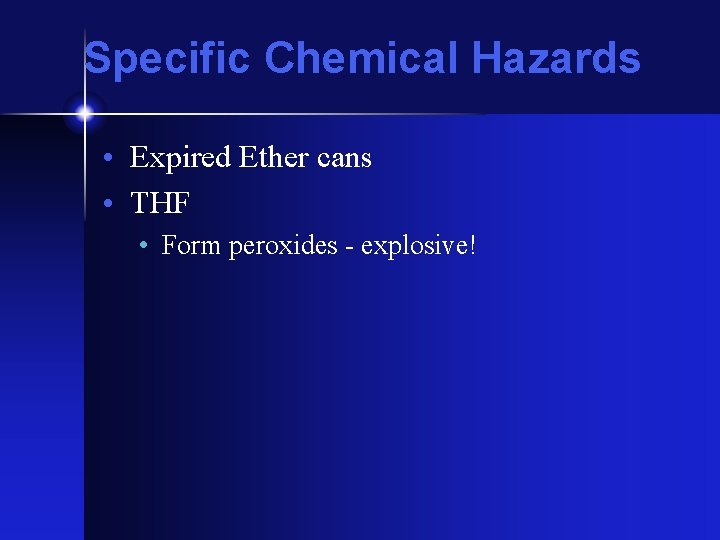 Specific Chemical Hazards

• Expired Ether cans
• THF
  • Form peroxides - explosive!